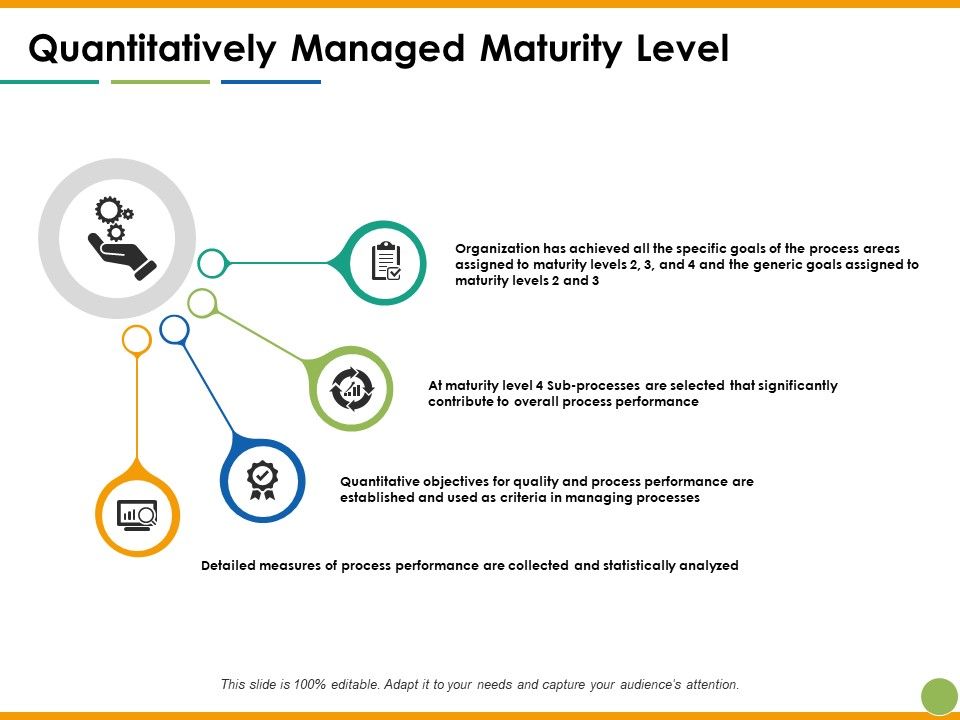 Quantitatively Managed Maturity Level

Organization has achieved all the specific goals of the process areas assigned to maturity levels 2, 3, and 4 and the generic goals assigned to maturity levels 2 and 3

At maturity level 4 Sub-processes are selected that significantly contribute to overall process performance

Quantitative objectives for quality and process performance are established and used as criteria in managing processes

Detailed measures of process performance are collected and statistically analyzed

This slide is 100% editable. Adapt it to your needs and capture your audience's attention.